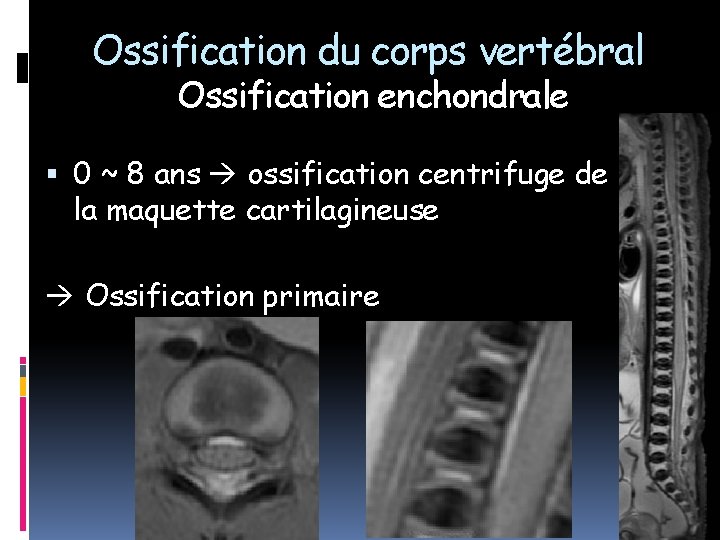 Ossification du corps vertébral
Ossification enchondrale

▪ 0 ~ 8 ans → ossification centrifuge de la maquette cartilagineuse

→ Ossification primaire